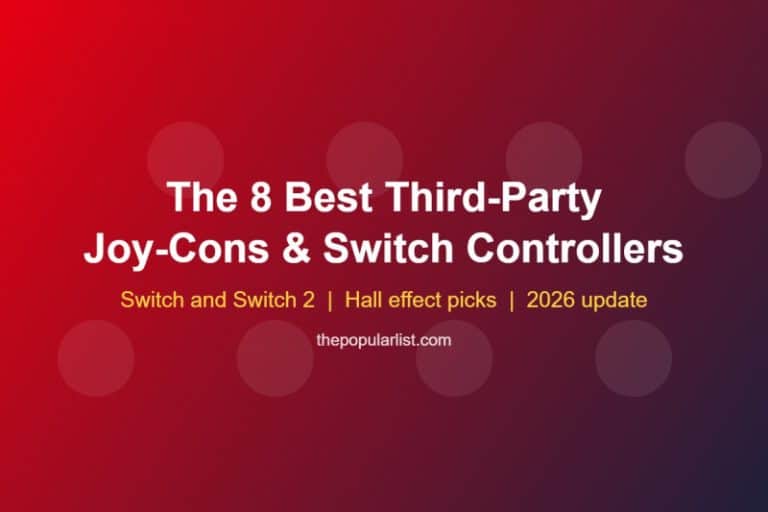 The 8 Best Third-Party Joy-Cons & Switch Controllers

Switch and Switch 2 | Hall effect picks | 2026 update

thepopularlist.com